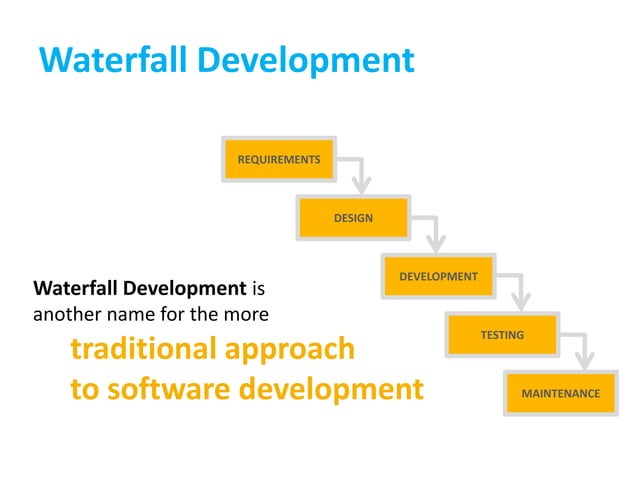 Waterfall Development

REQUIREMENTS

DESIGN

DEVELOPMENT

TESTING

MAINTENANCE

Waterfall Development is another name for the more

traditional approach to software development